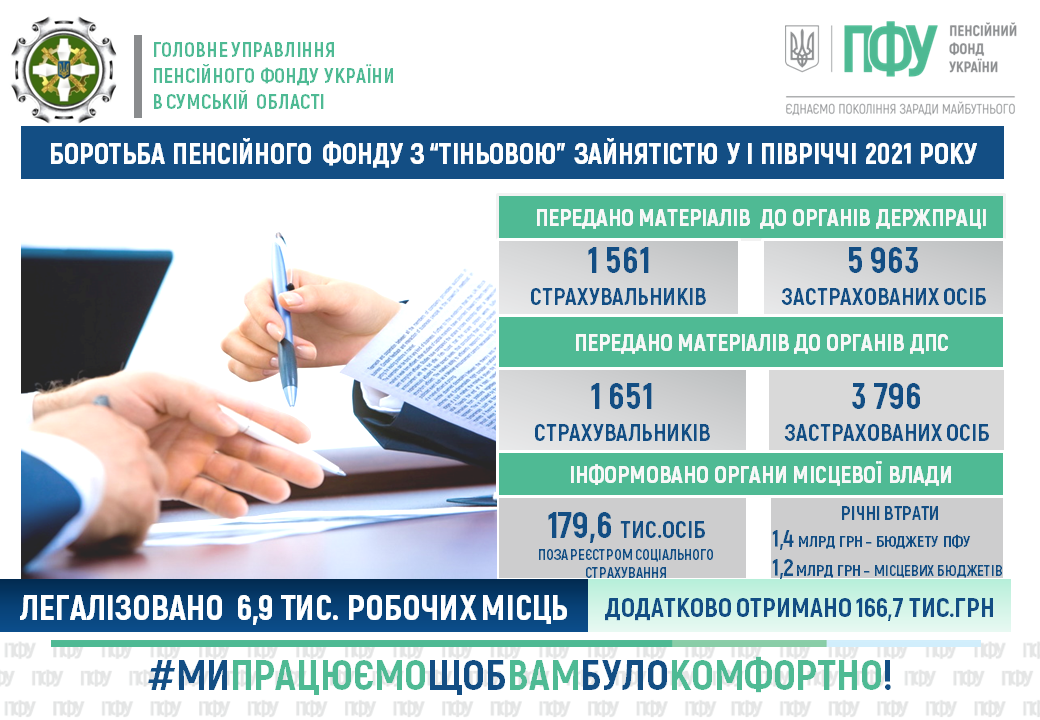 ГОЛОВНЕ УПРАВЛІННЯ ПЕНСІЙНОГО ФОНДУ УКРАЇНИ В СУМСЬКІЙ ОБЛАСТІ

ПФУ ПЕНСІЙНИЙ ФОНД УКРАЇНИ

ЄДНАЄМО ПОКОЛІННЯ ЗАРАДИ МАЙБУТНЬОГО

БОРОТЬБА ПЕНСІЙНОГО ФОНДУ З "ТІНЬОВОЮ" ЗАЙНЯТІСТЮ У І ПІВРІЧЧІ 2021 РОКУ

ПЕРЕДАНО МАТЕРІАЛІВ ДО ОРГАНІВ ДЕРЖПРАЦІ

1 561 СТРАХУВАЛЬНИКІВ

5 963 ЗАСТРАХОВАНИХ ОСІБ

ПЕРЕДАНО МАТЕРІАЛІВ ДО ОРГАНІВ ДПС

1 651 СТРАХУВАЛЬНИКІВ

3 796 ЗАСТРАХОВАНИХ ОСІБ

ІНФОРМОВАНО ОРГАНИ МІСЦЕВОЇ ВЛАДИ

179,6 ТИС.ОСІБ ПОЗА РЕЄСТРОМ СОЦІАЛЬНОГО СТРАХУВАННЯ

РІЧНІ ВТРАТИ
1,4 МЛРД ГРН - БЮДЖЕТУ ПФУ
1,2 МЛРД ГРН - МІСЦЕВИХ БЮДЖЕТІВ

ЛЕГАЛІЗОВАНО 6,9 ТИС. РОБОЧИХ МІСЦЬ

ДОДАТКОВО ОТРИМАНО 166,7 ТИС.ГРН

#МИПРАЦЮЄМОЩОБВАМБУЛОКОМФОРТНО!